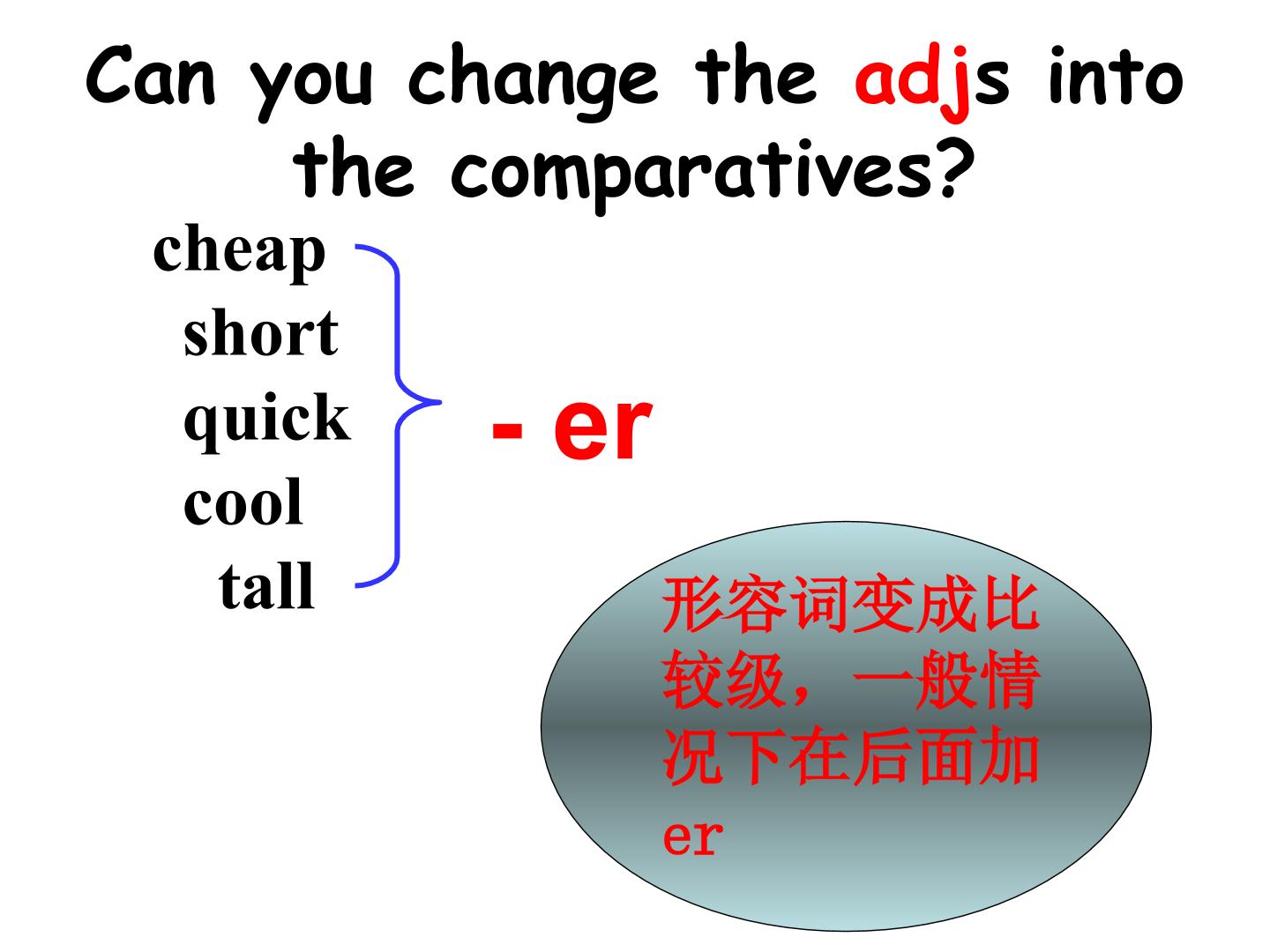 Can you change the adjs into the comparatives?

cheap
short
quick
cool
tall

- er

形容词变成比较级，一般情况下在后面加er